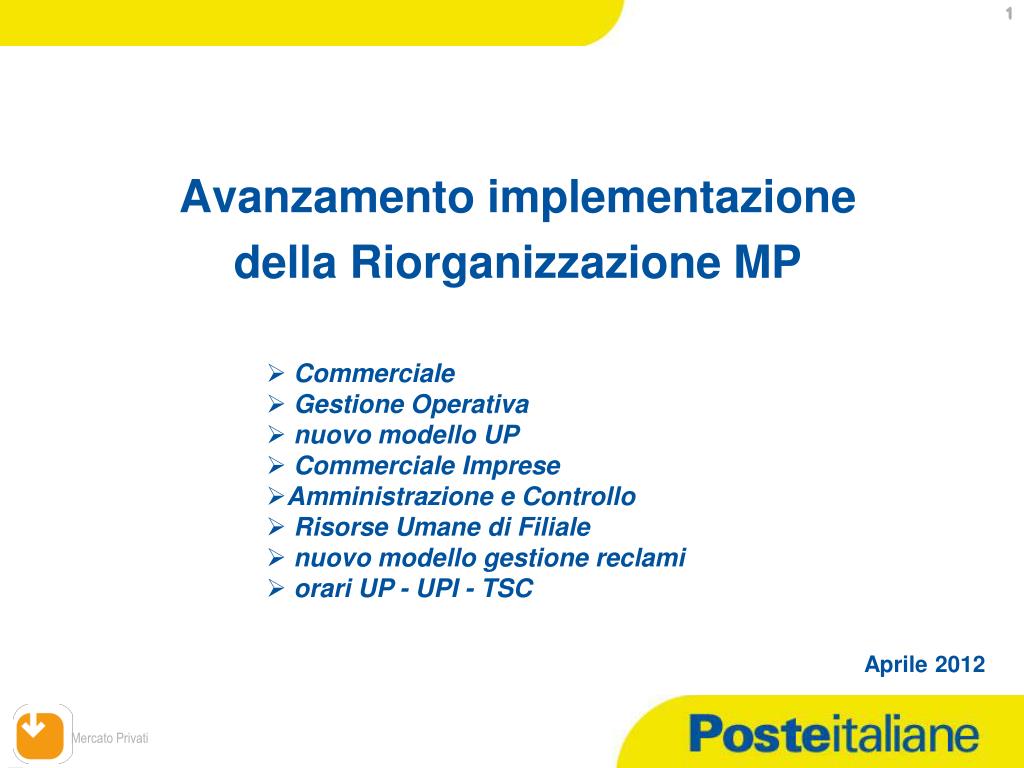 1

Avanzamento implementazione della Riorganizzazione MP

➢ Commerciale
➢ Gestione Operativa
➢ nuovo modello UP
➢ Commerciale Imprese
➢Amministrazione e Controllo
➢ Risorse Umane di Filiale
➢ nuovo modello gestione reclami
➢ orari UP - UPI - TSC

Aprile 2012

Mercato Privati

Posteitaliane